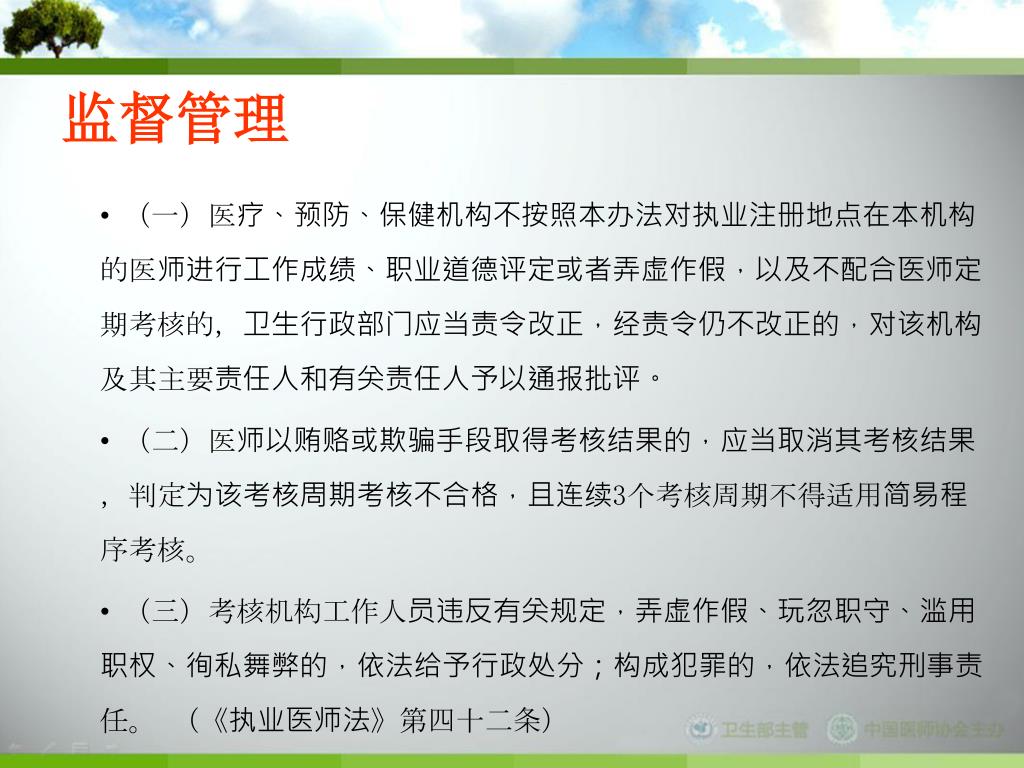 监督管理

• （一）医疗、预防、保健机构不按照本办法对执业注册地点在本机构的医师进行工作成绩、职业道德评定或者弄虚作假，以及不配合医师定期考核的，卫生行政部门应当责令改正，经责令仍不改正的，对该机构及其主要责任人和有关责任人予以通报批评。

• （二）医师以贿赂或欺骗手段取得考核结果的，应当取消其考核结果，判定为该考核周期考核不合格，且连续3个考核周期不得适用简易程序考核。

• （三）考核机构工作人员违反有关规定，弄虚作假、玩忽职守、滥用职权、徇私舞弊的，依法给予行政处分；构成犯罪的，依法追究刑事责任。 （《执业医师法》第四十二条）

卫生部主管 中国医师协会主办